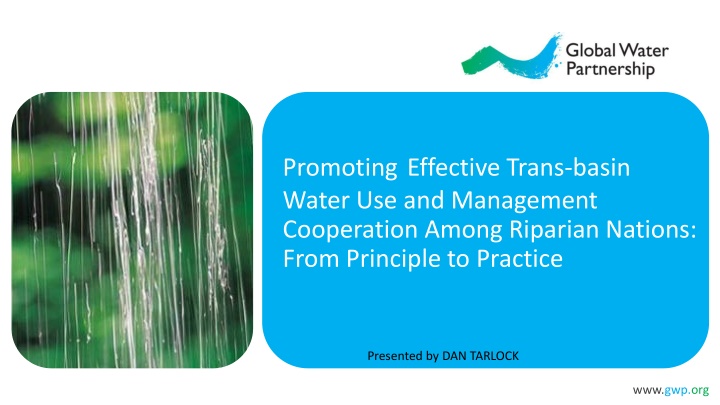 Global Water Partnership

Promoting Effective Trans-basin Water Use and Management Cooperation Among Riparian Nations: From Principle to Practice

Presented by DAN TARLOCK

www.gwp.org